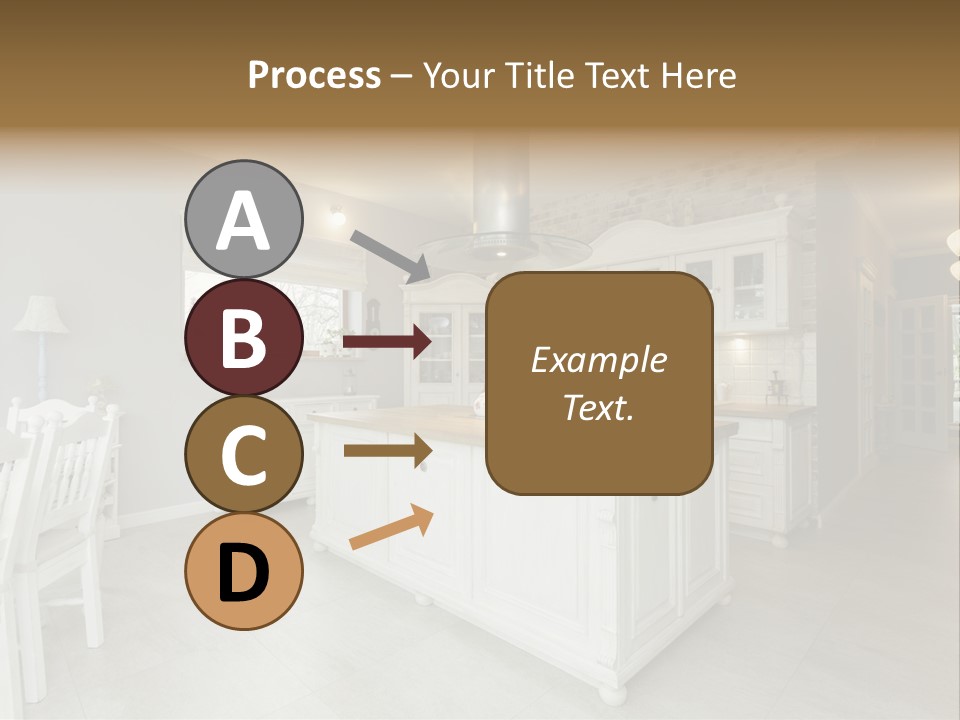 Process – Your Title Text Here

A

B

C

D

Example Text.